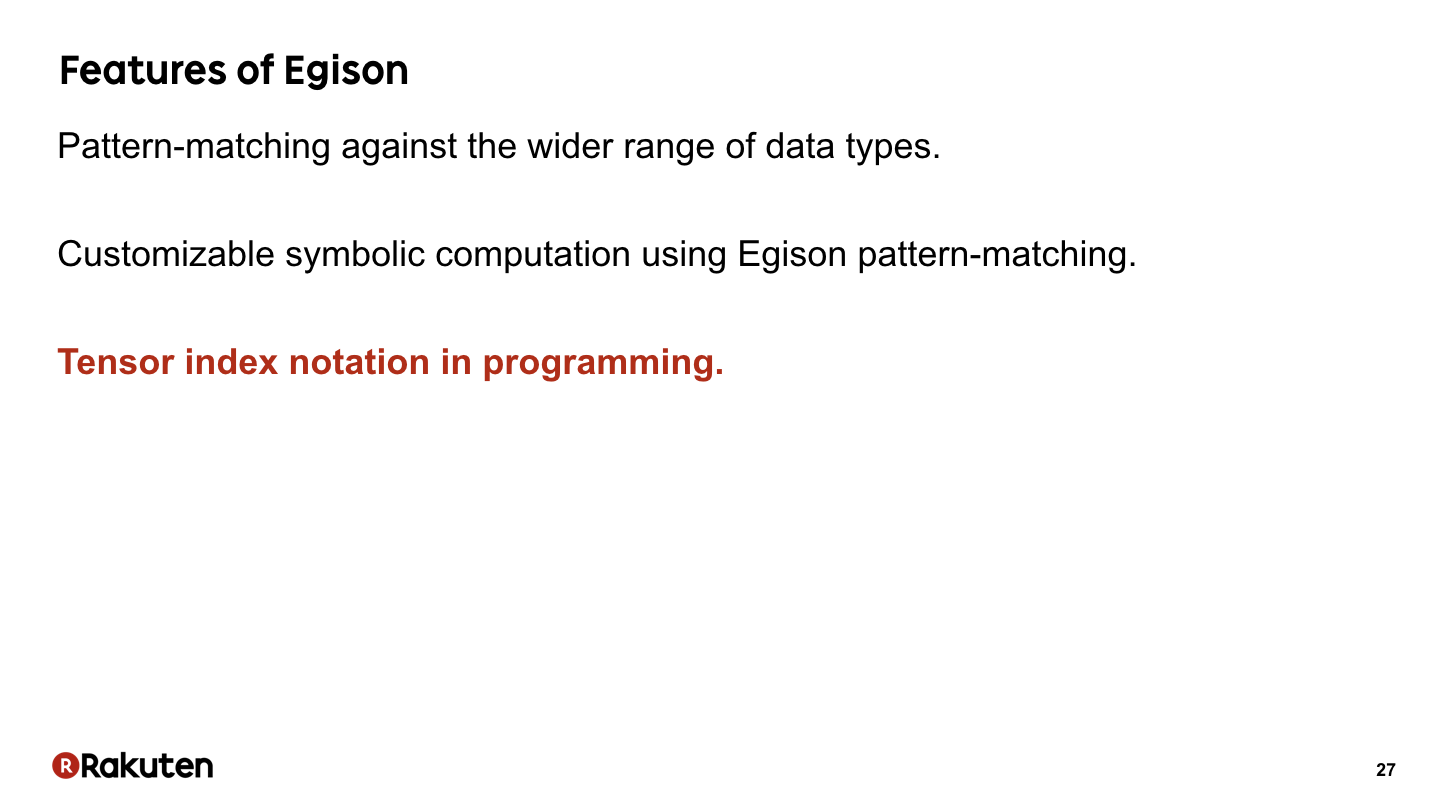 Features of Egison

Pattern-matching against the wider range of data types.

Customizable symbolic computation using Egison pattern-matching.

Tensor index notation in programming.

Rakuten

27